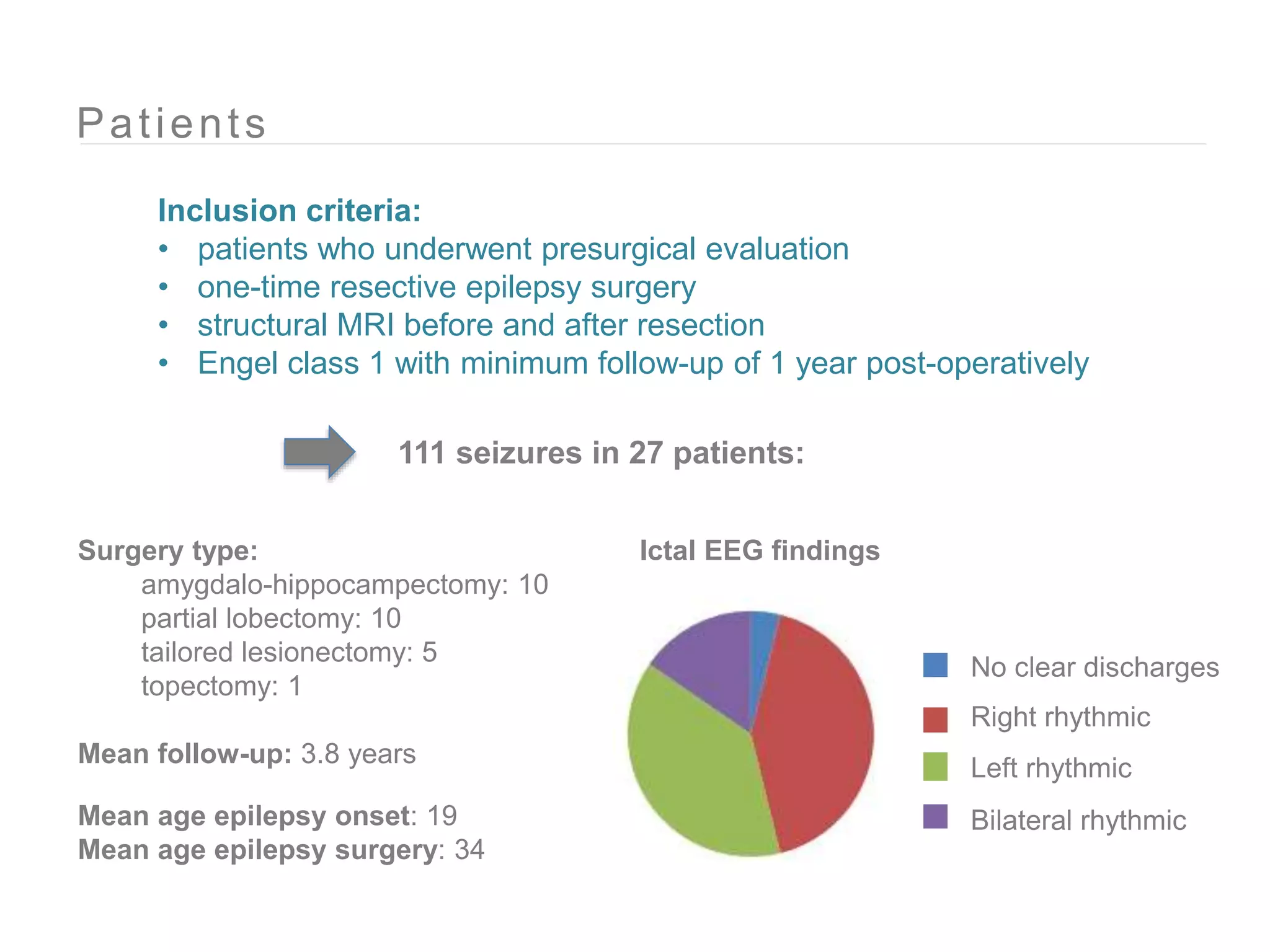 Patients

Inclusion criteria:
• patients who underwent presurgical evaluation
• one-time resective epilepsy surgery
• structural MRI before and after resection
• Engel class 1 with minimum follow-up of 1 year post-operatively

111 seizures in 27 patients:

Surgery type:
amygdalo-hippocampectomy: 10
partial lobectomy: 10
tailored lesionectomy: 5
topectomy: 1

Mean follow-up: 3.8 years

Mean age epilepsy onset: 19
Mean age epilepsy surgery: 34

Ictal EEG findings

No clear discharges
Right rhythmic
Left rhythmic
Bilateral rhythmic